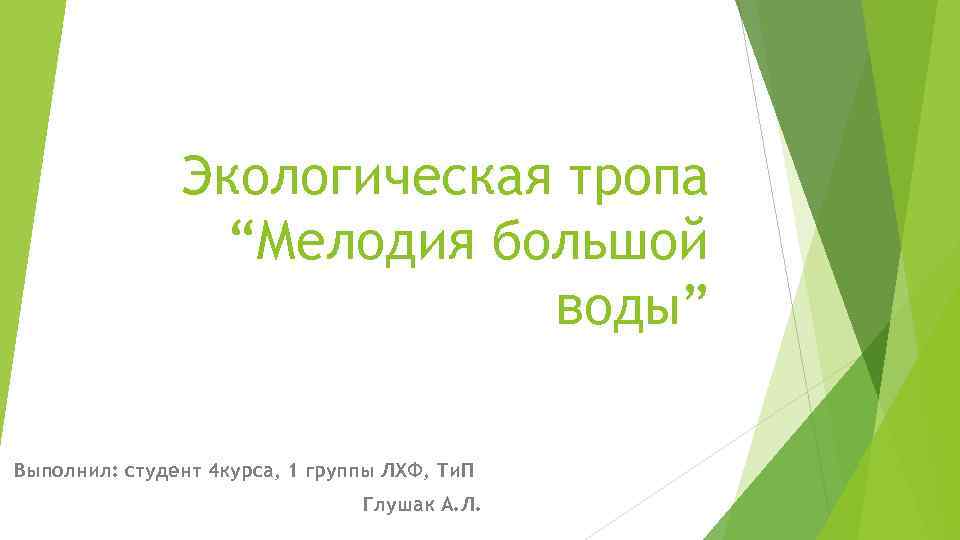 Экологическая тропа “Мелодия большой воды”

Выполнил: студент 4курса, 1 группы ЛХФ, ТиП

Глушак А.Л.